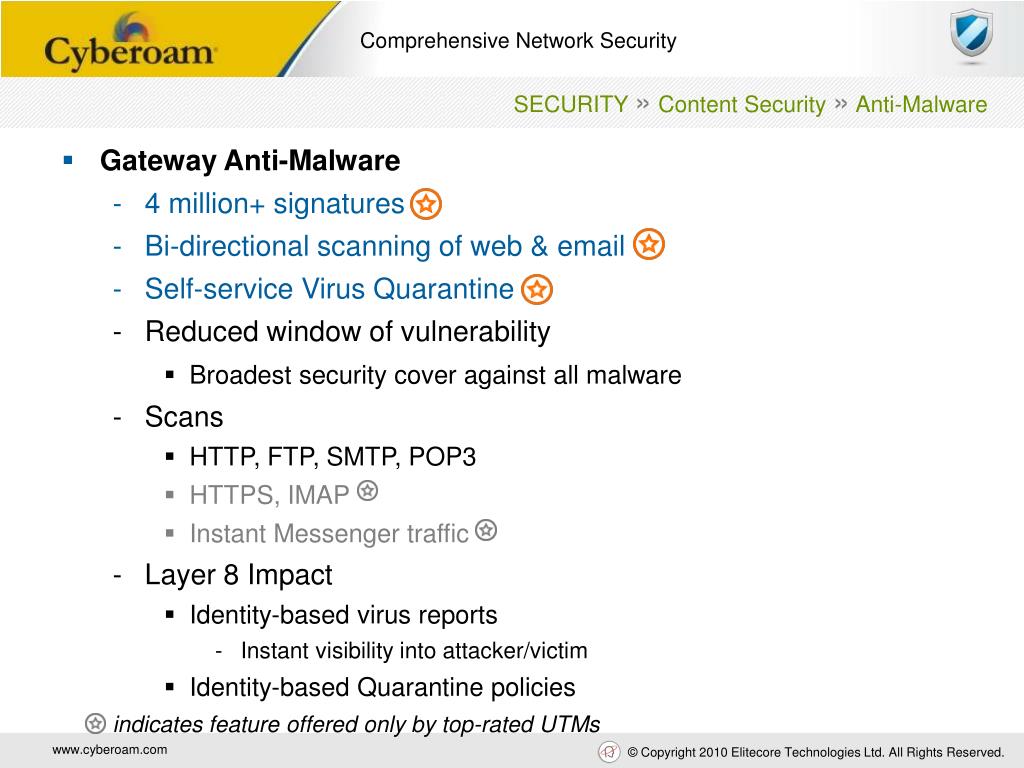 Cyberoam

Comprehensive Network Security

SECURITY » Content Security » Anti-Malware

▪ Gateway Anti-Malware
- 4 million+ signatures
- Bi-directional scanning of web & email
- Self-service Virus Quarantine
- Reduced window of vulnerability
▪ Broadest security cover against all malware
- Scans
▪ HTTP, FTP, SMTP, POP3
▪ HTTPS, IMAP
▪ Instant Messenger traffic
- Layer 8 Impact
▪ Identity-based virus reports
- Instant visibility into attacker/victim
▪ Identity-based Quarantine policies

indicates feature offered only by top-rated UTMs

www.cyberoam.com

© Copyright 2010 Elitecore Technologies Ltd. All Rights Reserved.